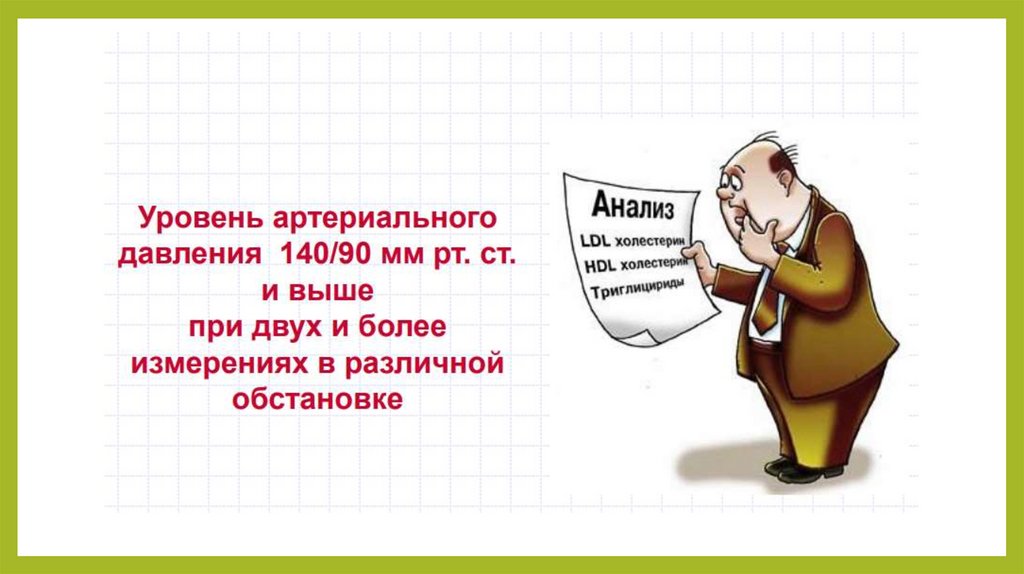 Уровень артериального давления 140/90 мм рт. ст. и выше при двух и более измерениях в различной обстановке

Анализ
LDL холестерин
HDL холестерин
Триглицириды